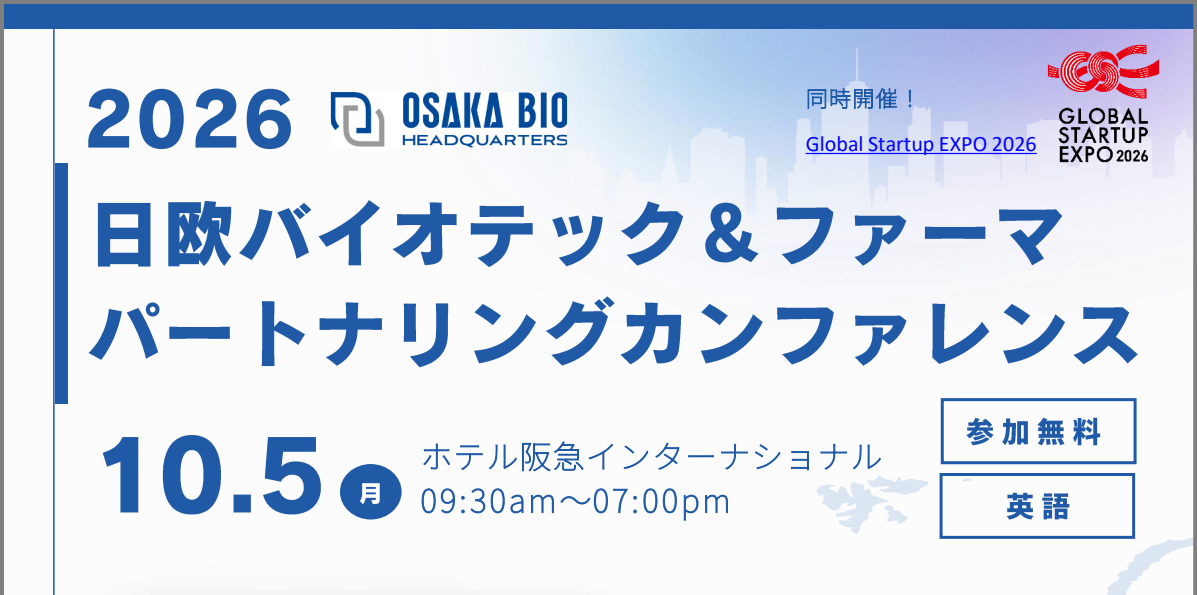 2026 OSAKA BIO HEADQUARTERS

同時開催！

Global Startup EXPO 2026

GLOBAL STARTUP EXPO 2026

日欧バイオテック＆ファーマ パートナリングカンファレンス

10.5 月

ホテル阪急インターナショナル
09:30am～07:00pm

参加無料

英語